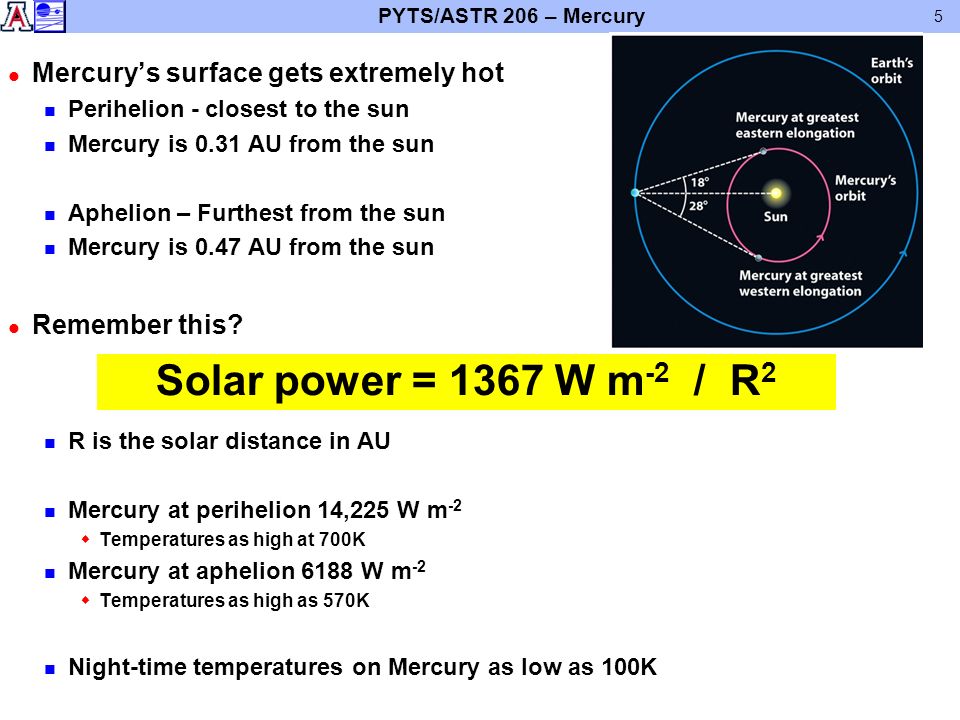 PYTS/ASTR 206 – Mercury

5

Mercury's surface gets extremely hot

Perihelion - closest to the sun

Mercury is 0.31 AU from the sun

Aphelion – Furthest from the sun

Mercury is 0.47 AU from the sun

Remember this?

Earth's orbit

Mercury at greatest eastern elongation

18°

28°

Sun

Mercury's orbit

Mercury at greatest western elongation

Solar power = 1367 W $m^{-2}$ / $R^2$

R is the solar distance in AU

Mercury at perihelion 14,225 W $m^{-2}$

Temperatures as high at 700K

Mercury at aphelion 6188 W $m^{-2}$

Temperatures as high as 570K

Night-time temperatures on Mercury as low as 100K